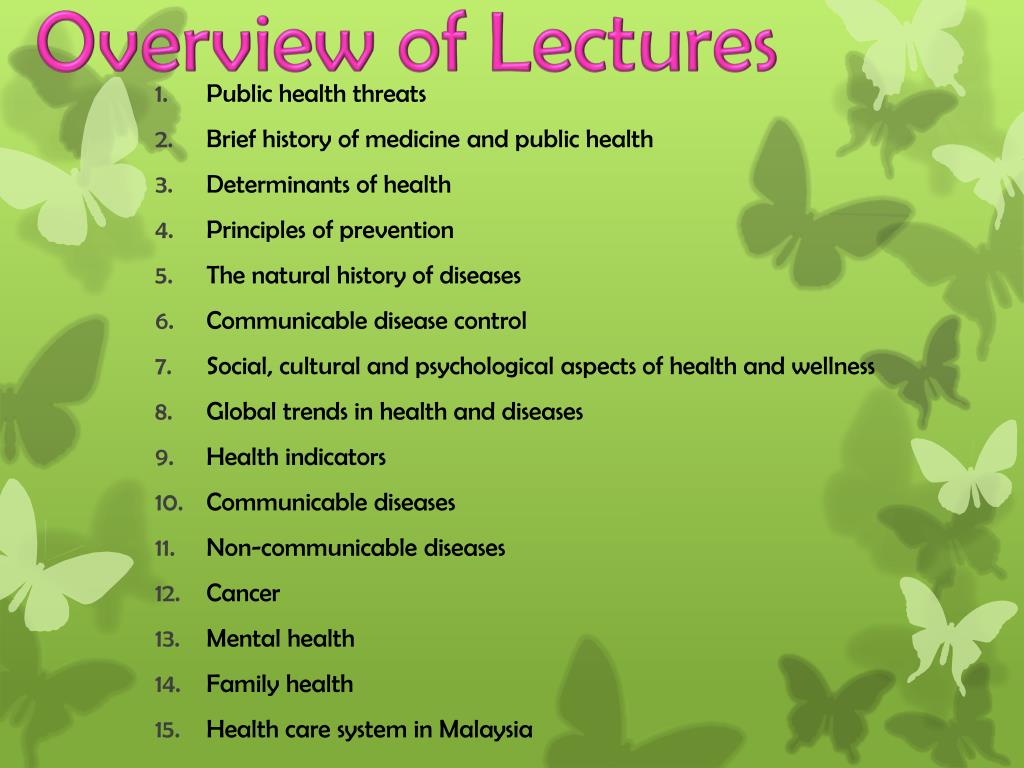 Overview of Lectures

1. Public health threats
2. Brief history of medicine and public health
3. Determinants of health
4. Principles of prevention
5. The natural history of diseases
6. Communicable disease control
7. Social, cultural and psychological aspects of health and wellness
8. Global trends in health and diseases
9. Health indicators
10. Communicable diseases
11. Non-communicable diseases
12. Cancer
13. Mental health
14. Family health
15. Health care system in Malaysia